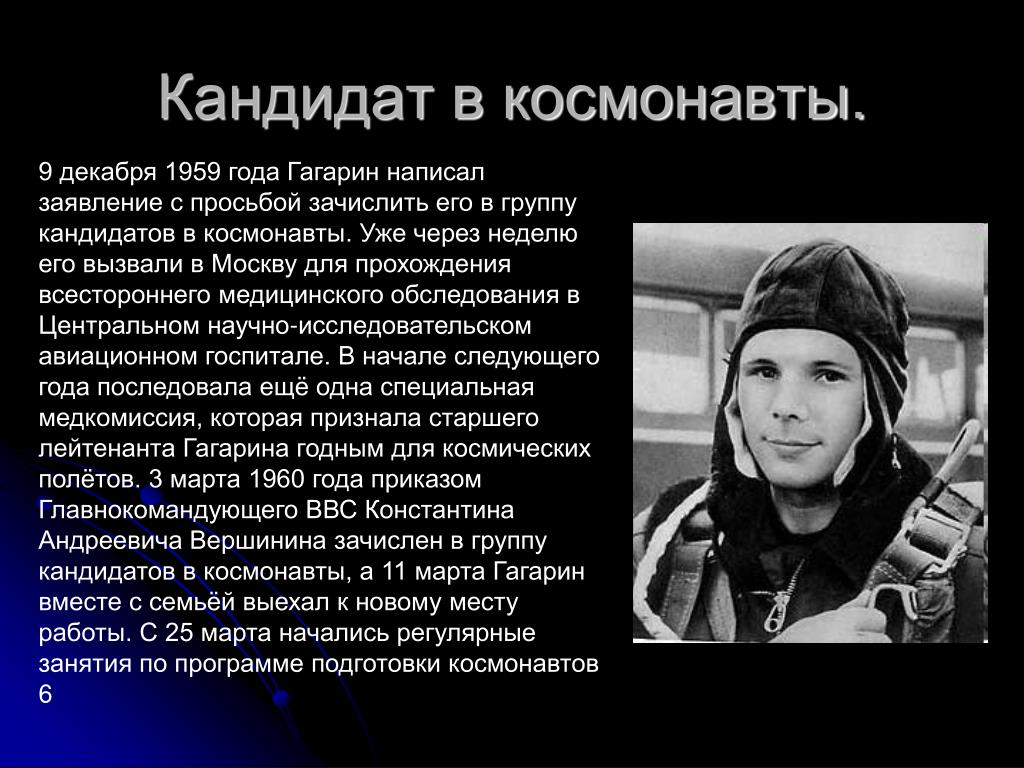 Кандидат в космонавты.

9 декабря 1959 года Гагарин написал заявление с просьбой зачислить его в группу кандидатов в космонавты. Уже через неделю его вызвали в Москву для прохождения всестороннего медицинского обследования в Центральном научно-исследовательском авиационном госпитале. В начале следующего года последовала ещё одна специальная медкомиссия, которая признала старшего лейтенанта Гагарина годным для космических полётов. 3 марта 1960 года приказом Главнокомандующего ВВС Константина Андреевича Вершинина зачислен в группу кандидатов в космонавты, а 11 марта Гагарин вместе с семьёй выехал к новому месту работы. С 25 марта начались регулярные занятия по программе подготовки космонавтов 6